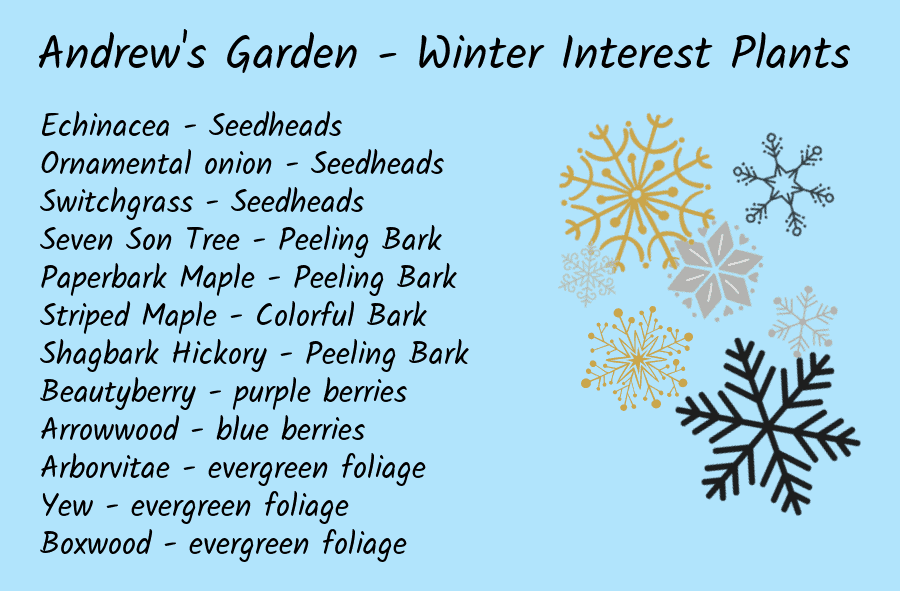 Andrew's Garden - Winter Interest Plants

Echinacea - Seedheads
Ornamental onion - Seedheads
Switchgrass - Seedheads
Seven Son Tree - Peeling Bark
Paperbark Maple - Peeling Bark
Striped Maple - Colorful Bark
Shagbark Hickory - Peeling Bark
Beautyberry - purple berries
Arrowwood - blue berries
Arborvitae - evergreen foliage
Yew - evergreen foliage
Boxwood - evergreen foliage